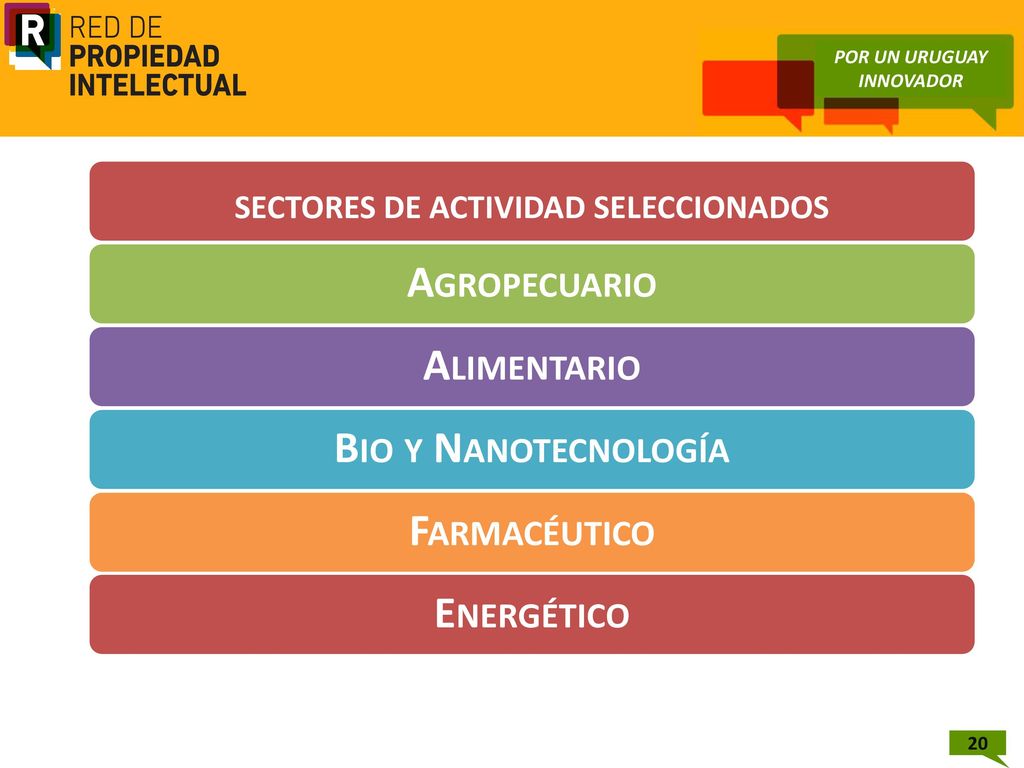 R RED DE PROPIEDAD INTELECTUAL

POR UN URUGUAY INNOVADOR

SECTORES DE ACTIVIDAD SELECCIONADOS

AGROPECUARIO

ALIMENTARIO

BIO Y NANOTECNOLOGÍA

FARMACÉUTICO

ENERGÉTICO

20